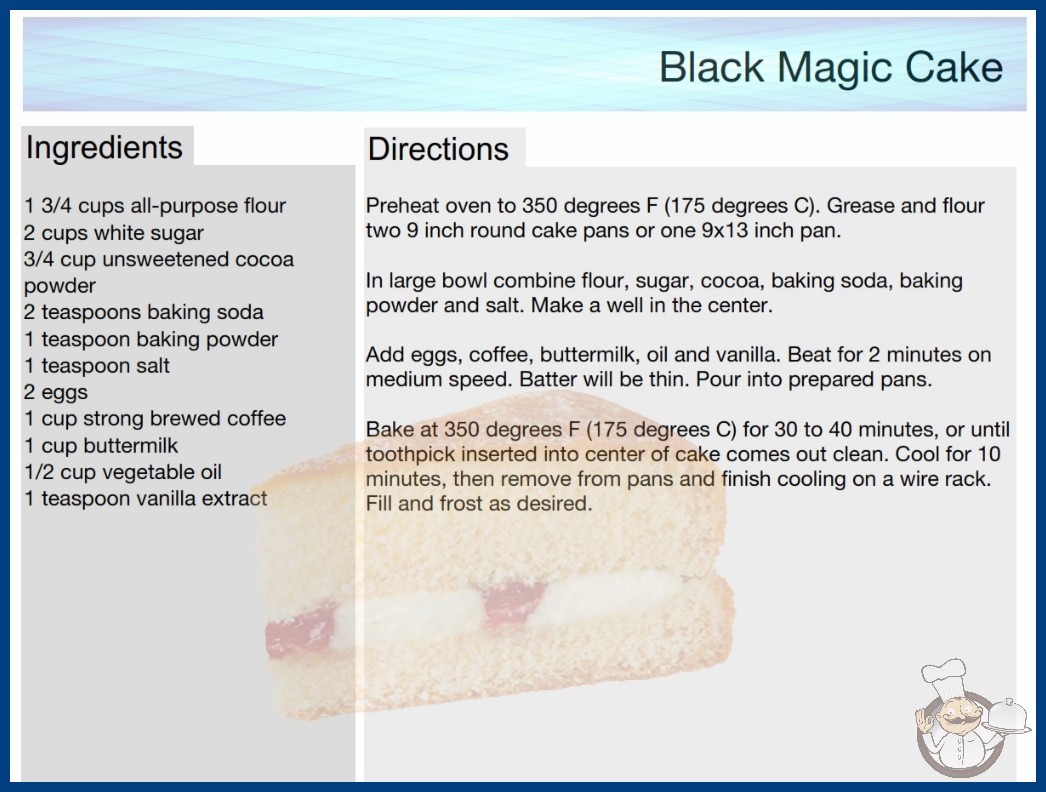 Black Magic Cake

Ingredients

1 3/4 cups all-purpose flour
2 cups white sugar
3/4 cup unsweetened cocoa powder
2 teaspoons baking soda
1 teaspoon baking powder
1 teaspoon salt
2 eggs
1 cup strong brewed coffee
1 cup buttermilk
1/2 cup vegetable oil
1 teaspoon vanilla extract

Directions

Preheat oven to 350 degrees F (175 degrees C). Grease and flour two 9 inch round cake pans or one 9x13 inch pan.

In large bowl combine flour, sugar, cocoa, baking soda, baking powder and salt. Make a well in the center.

Add eggs, coffee, buttermilk, oil and vanilla. Beat for 2 minutes on medium speed. Batter will be thin. Pour into prepared pans.

Bake at 350 degrees F (175 degrees C) for 30 to 40 minutes, or until toothpick inserted into center of cake comes out clean. Cool for 10 minutes, then remove from pans and finish cooling on a wire rack. Fill and frost as desired.